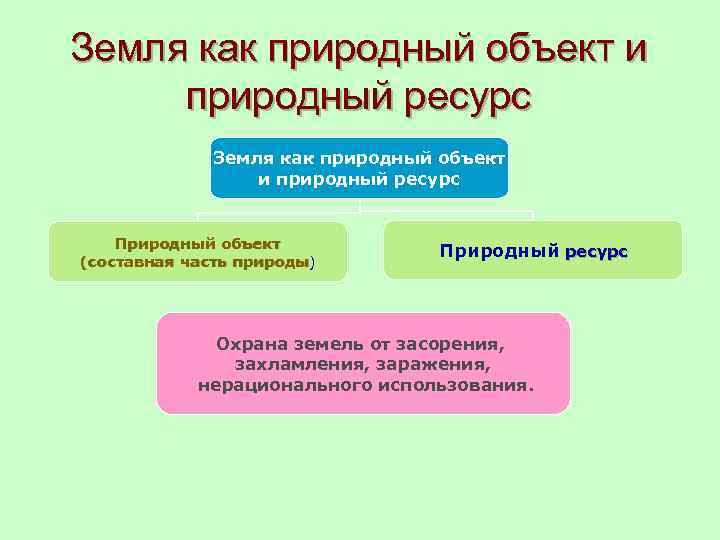 Земля как природный объект и природный ресурс

Земля как природный объект и природный ресурс

Природный объект (составная часть природы)

Природный ресурс

Охрана земель от засорения, захламления, заражения, нерационального использования.